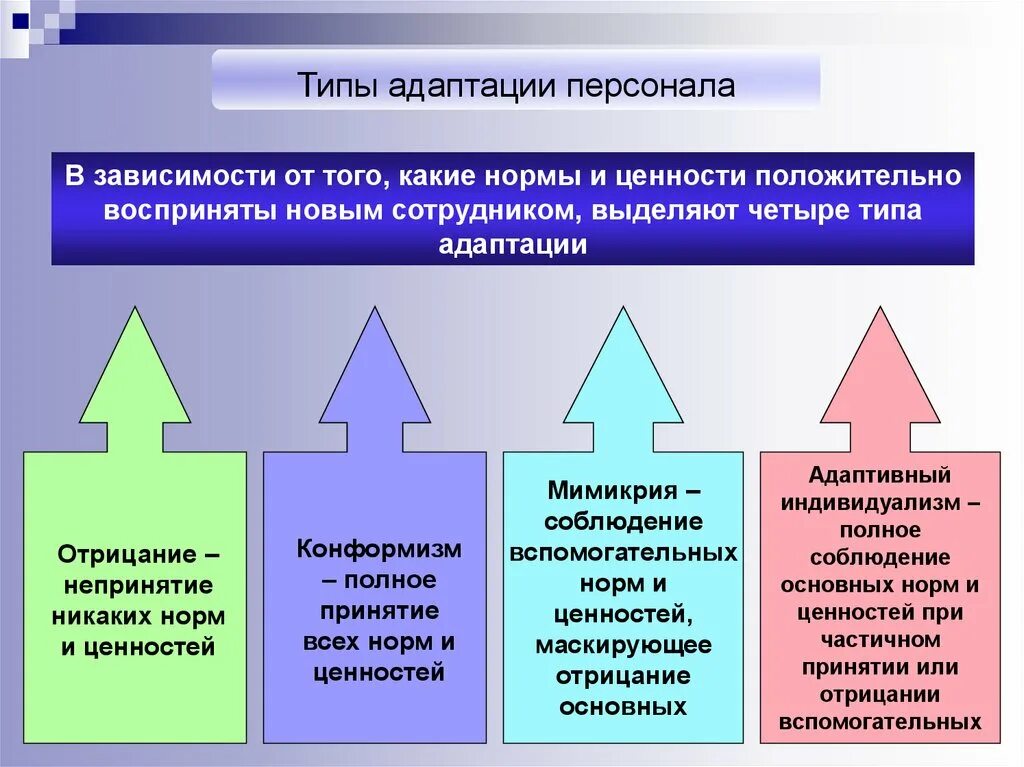 Типы адаптации персонала

В зависимости от того, какие нормы и ценности положительно восприняты новым сотрудником, выделяют четыре типа адаптации

Отрицание – непринятие никаких норм и ценностей

Конформизм – полное принятие всех норм и ценностей

Мимикрия – соблюдение вспомогательных норм и ценностей, маскирующее отрицание основных

Адаптивный индивидуализм – полное соблюдение основных норм и ценностей при частичном принятии или отрицании вспомогательных